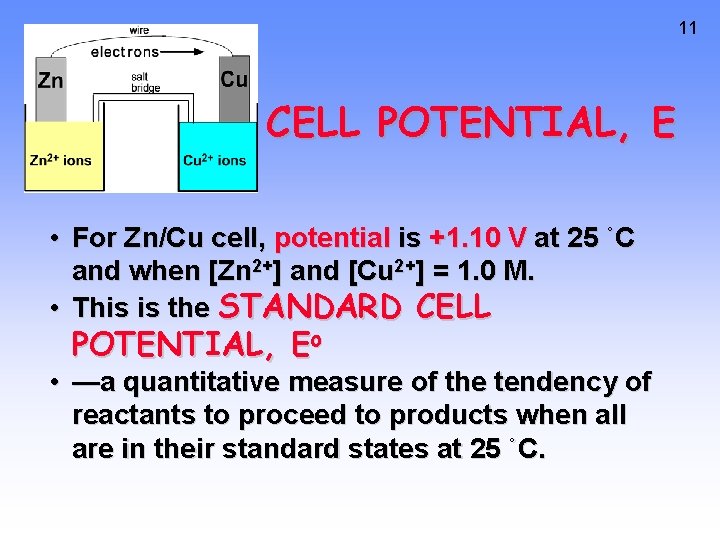 11

wire

electrons

Zn

salt bridge

Cu

$Zn^{2+}$ ions

$Cu^{2+}$ ions

CELL POTENTIAL, E

• For Zn/Cu cell, potential is +1.10 V at 25 ˚C and when [$Zn^{2+}$] and [$Cu^{2+}$] = 1.0 M.

• This is the STANDARD CELL POTENTIAL, $E^o$

• —a quantitative measure of the tendency of reactants to proceed to products when all are in their standard states at 25 ˚C.